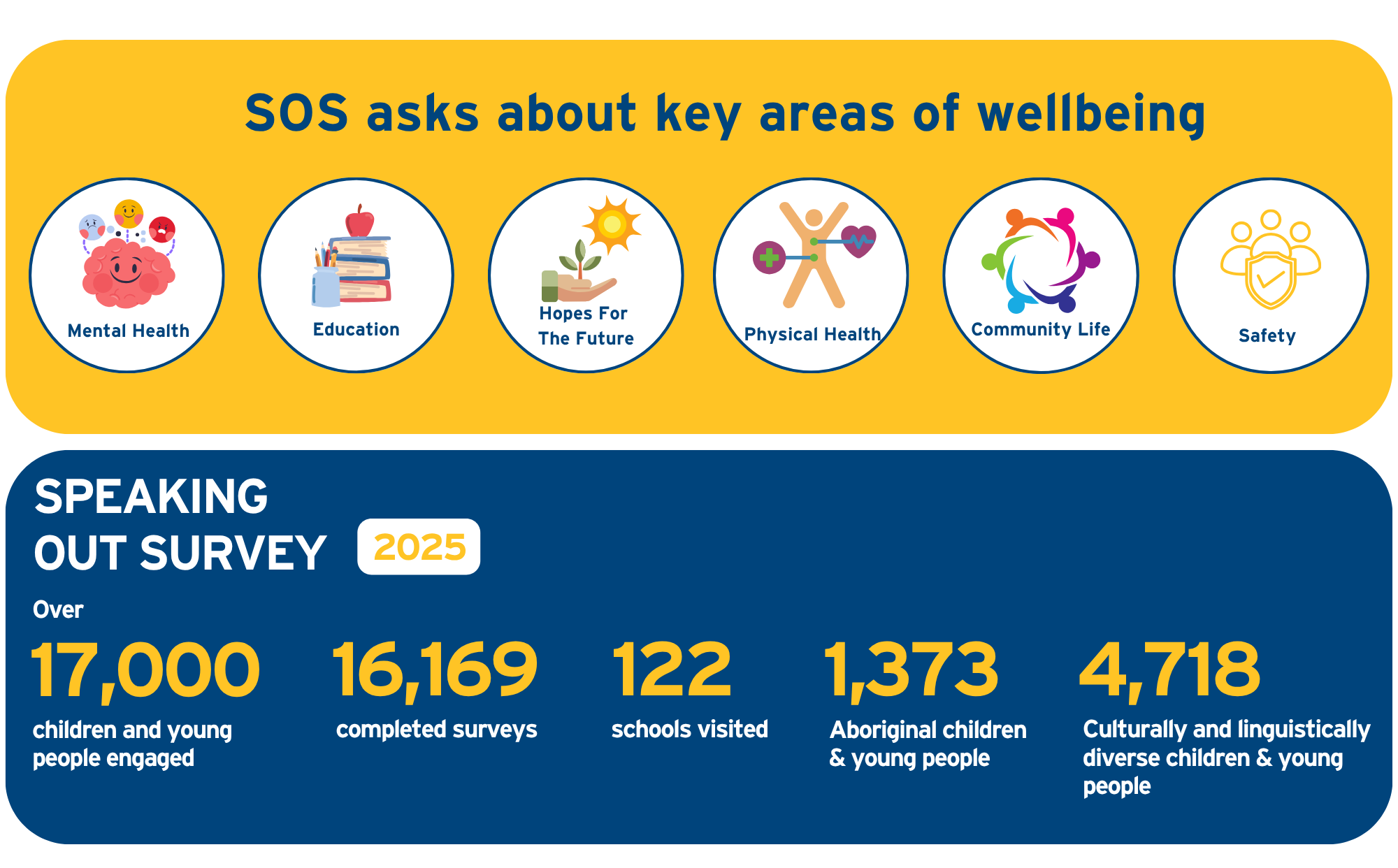 SOS asks about key areas of wellbeing

Mental Health

Education

Hopes For The Future

Physical Health

Community Life

Safety

SPEAKING OUT SURVEY 2025

Over
17,000
children and young people engaged

16,169
completed surveys

122
schools visited

1,373
Aboriginal children & young people

4,718
Culturally and linguistically diverse children & young people